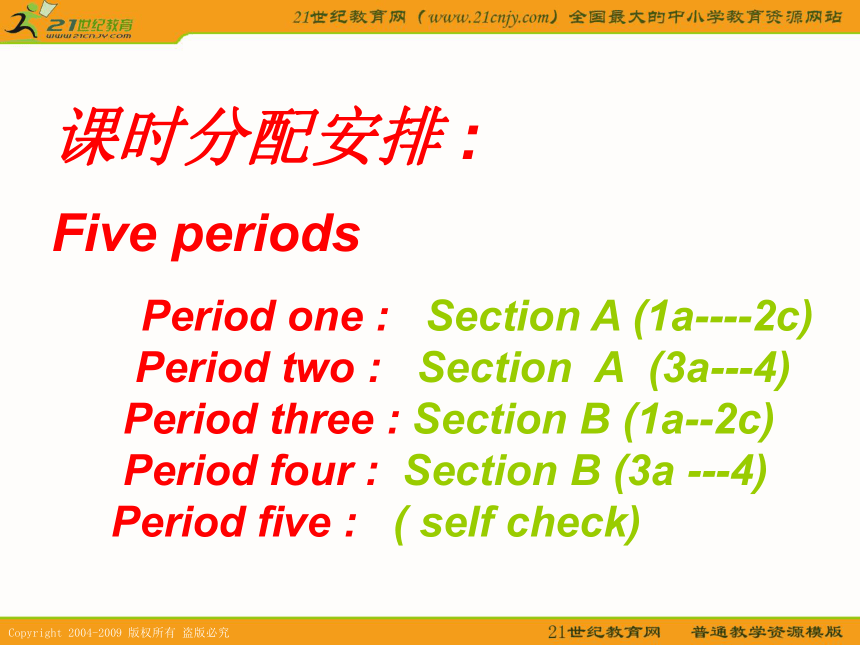 21世纪教育
www.21cnjy.com

21世纪教育网（www.21cnjy.com）全国最大的中小学教育资源网站

课时分配安排：

Five periods

Period one : Section A (1a----2c)
Period two : Section A (3a---4)
Period three : Section B (1a--2c)
Period four : Section B (3a ---4)
Period five : ( self check)

Copyright 2004-2009 版权所有 盗版必究

21世纪教育网 普通教学资源模版